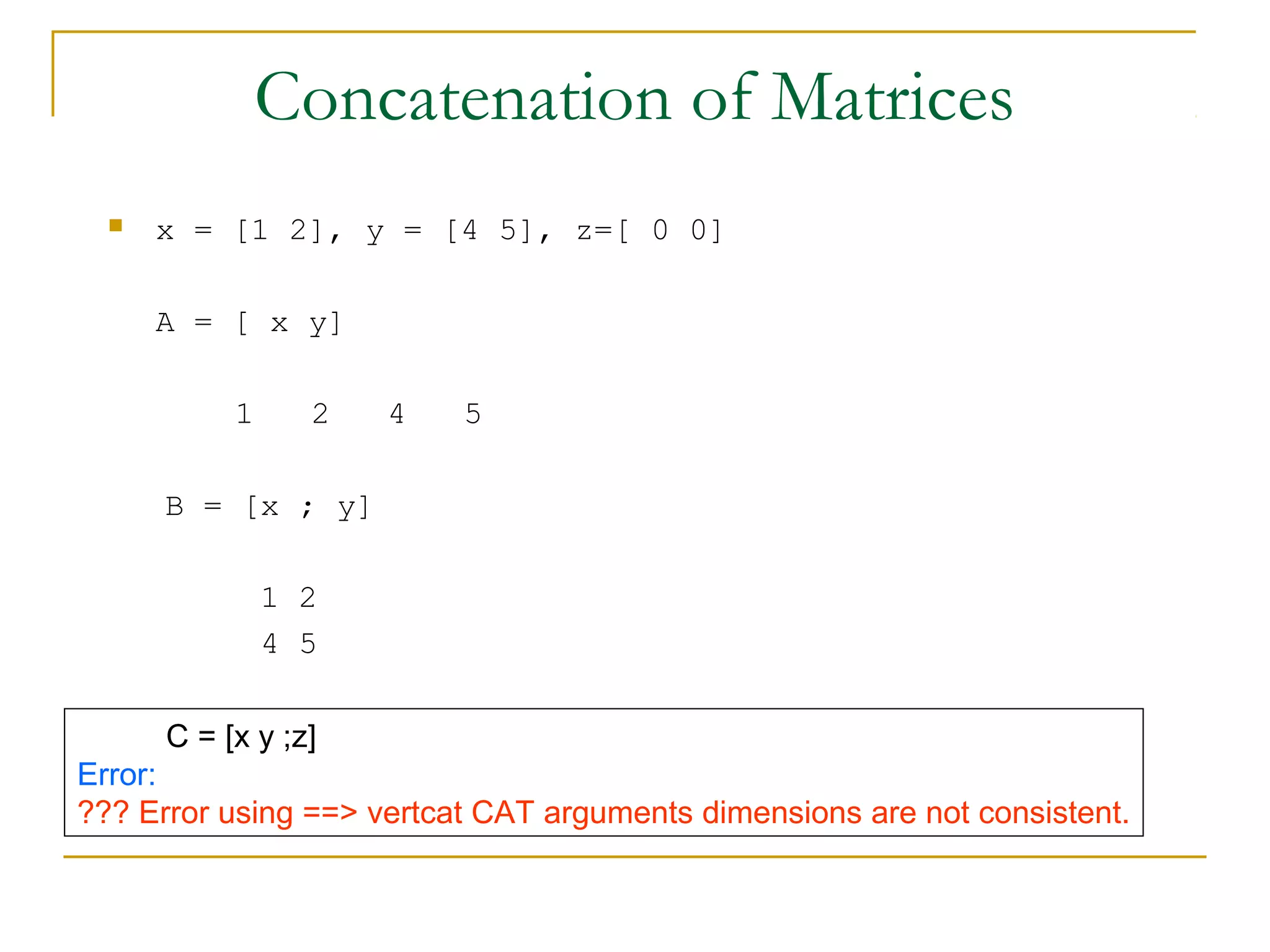 Concatenation of Matrices

x = [1 2], y = [4 5], z=[ 0 0]

A = [ x y]

1 2 4 5

B = [x ; y]

1 2
4 5

C = [x y ;z]
Error:
??? Error using ==> vertcat CAT arguments dimensions are not consistent.